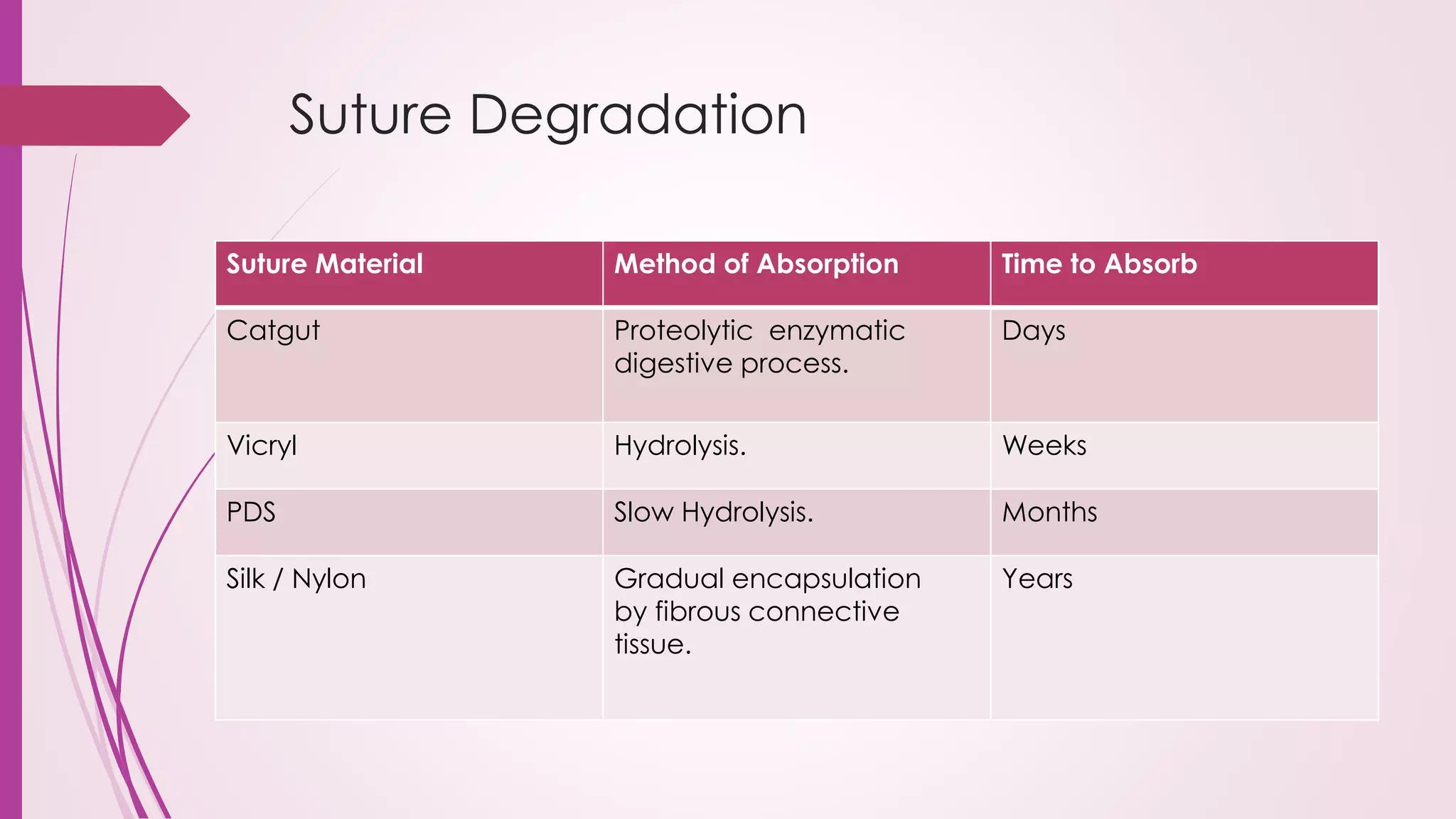 Suture Degradation

| Suture Material | Method of Absorption | Time to Absorb |
|---|---|---|
| Catgut | Proteolytic enzymatic digestive process. | Days |
| Vicryl | Hydrolysis. | Weeks |
| PDS | Slow Hydrolysis. | Months |
| Silk / Nylon | Gradual encapsulation by fibrous connective tissue. | Years |